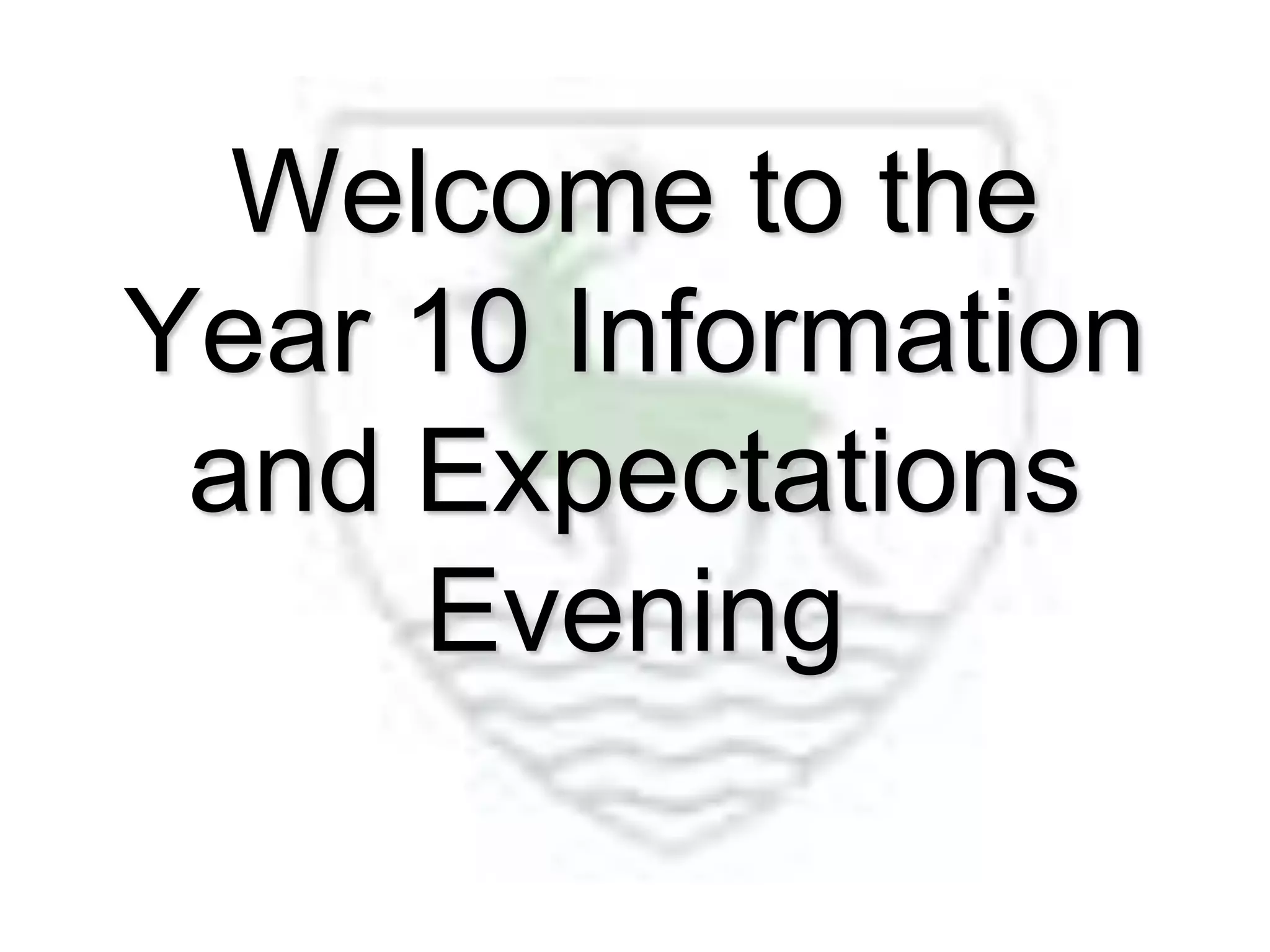 Welcome to the Year 10 Information and Expectations Evening